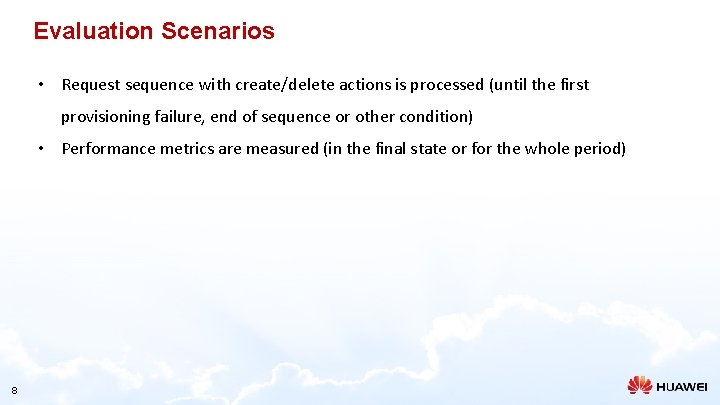 Evaluation Scenarios

• Request sequence with create/delete actions is processed (until the first provisioning failure, end of sequence or other condition)

• Performance metrics are measured (in the final state or for the whole period)

8

HUAWEI